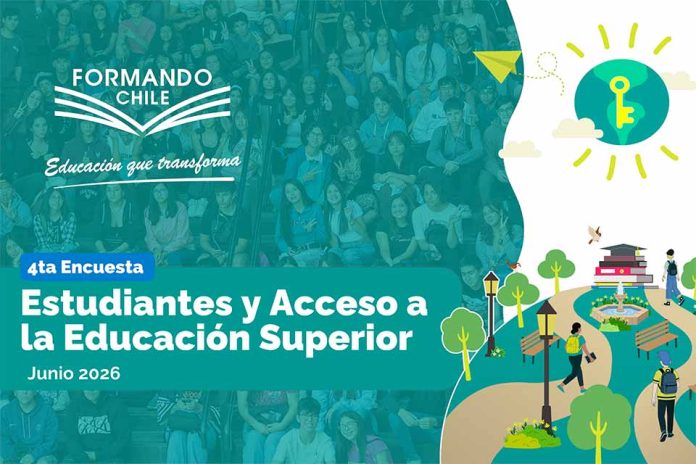 FORMANDO CHILE

Educación que transforma

4ta Encuesta

Estudiantes y Acceso a la Educación Superior

Junio 2026